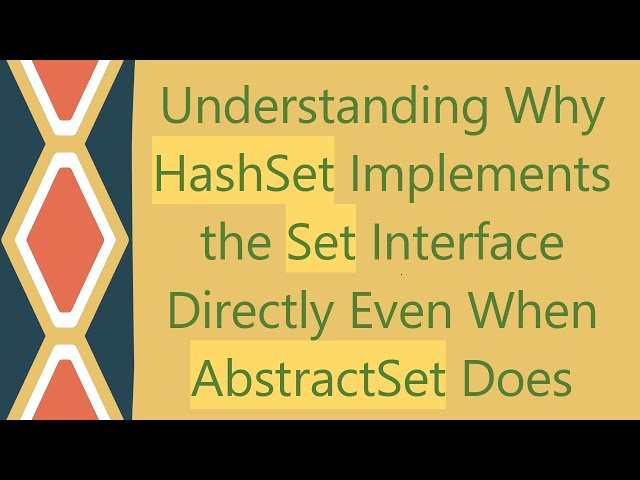 Understanding Why HashSet Implements the Set Interface Directly Even When AbstractSet Does